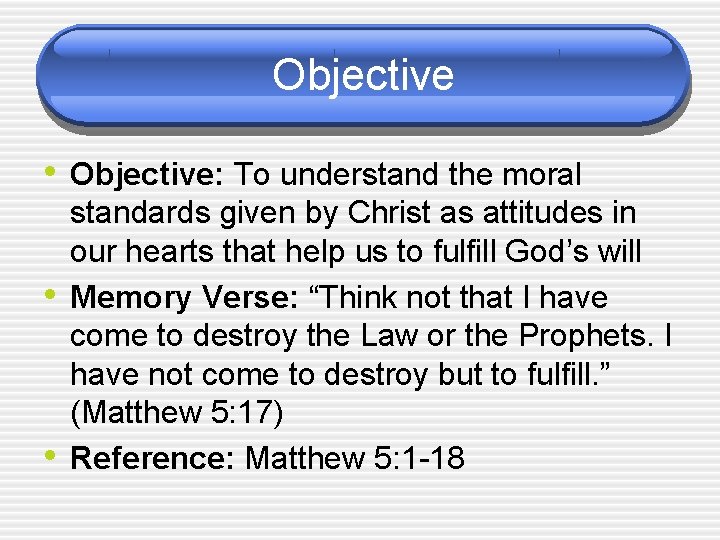 Objective

• Objective: To understand the moral standards given by Christ as attitudes in our hearts that help us to fulfill God’s will

• Memory Verse: “Think not that I have come to destroy the Law or the Prophets. I have not come to destroy but to fulfill.” (Matthew 5:17)

• Reference: Matthew 5:1-18